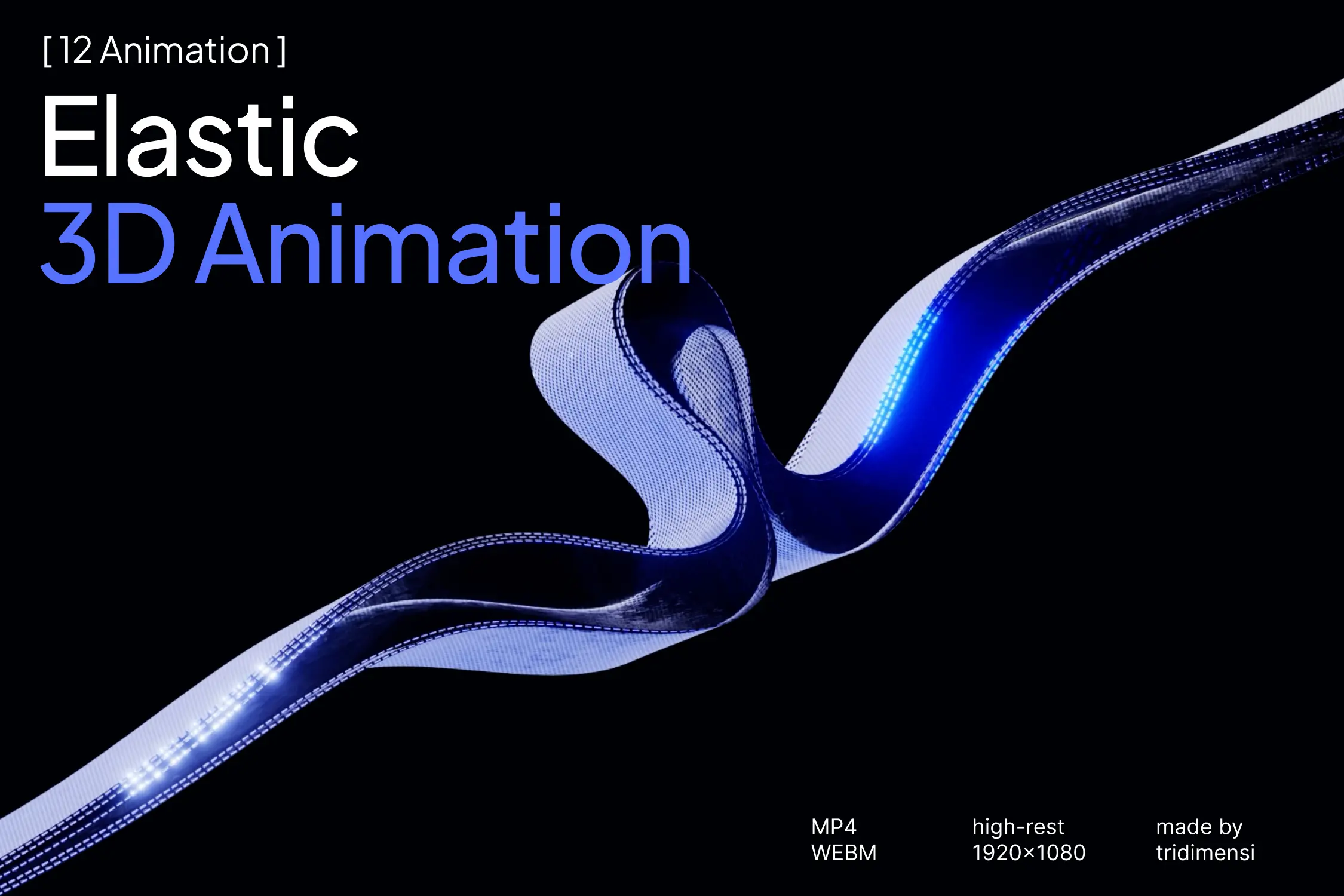 [ 12 Animation ]
Elastic
3D Animation

MP4
WEBM

high-rest
1920×1080

made by
tridimensi